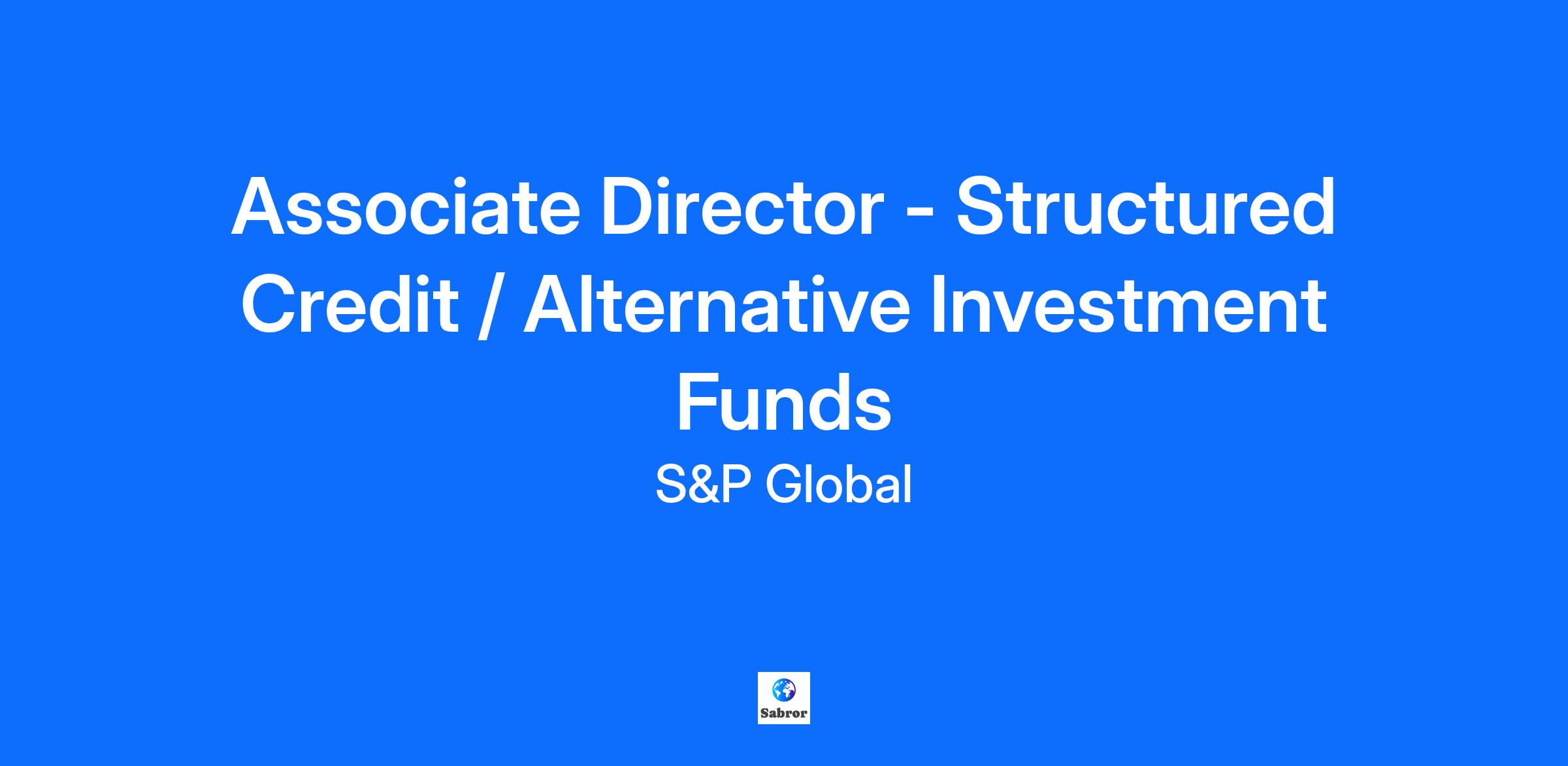 Associate Director - Structured Credit / Alternative Investment Funds

S&P Global

Sabror